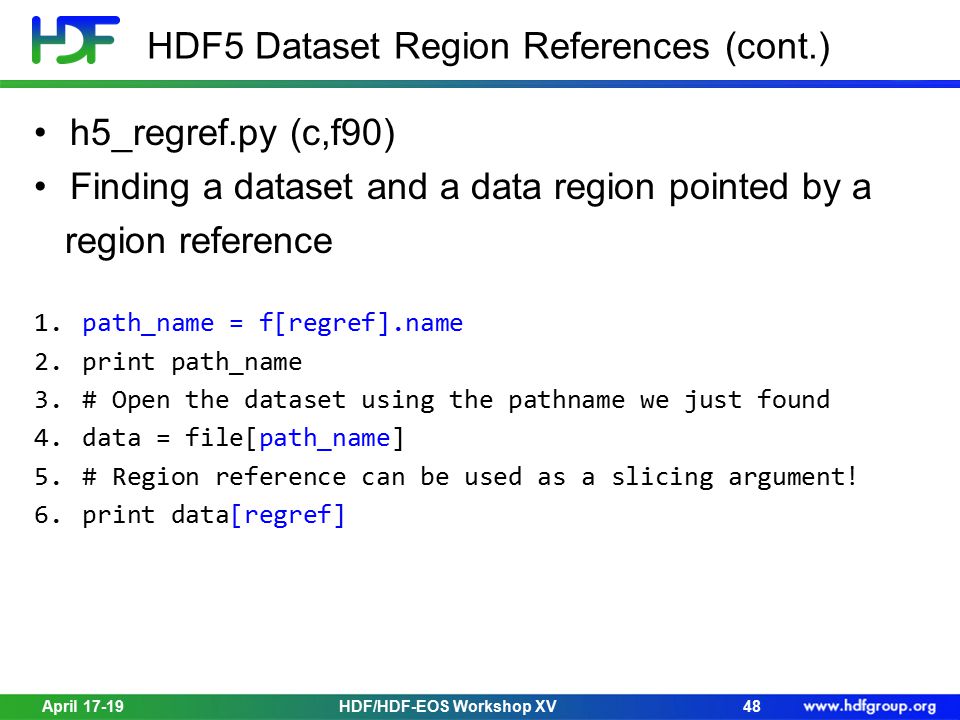 HDF

HDF5 Dataset Region References (cont.)

• h5_regref.py (c,f90)
• Finding a dataset and a data region pointed by a region reference

1. path_name = f[regref].name
2. print path_name
3. # Open the dataset using the pathname we just found
4. data = file[path_name]
5. # Region reference can be used as a slicing argument!
6. print data[regref]

April 17-19 HDF/HDF-EOS Workshop XV 48 www.hdfgroup.org